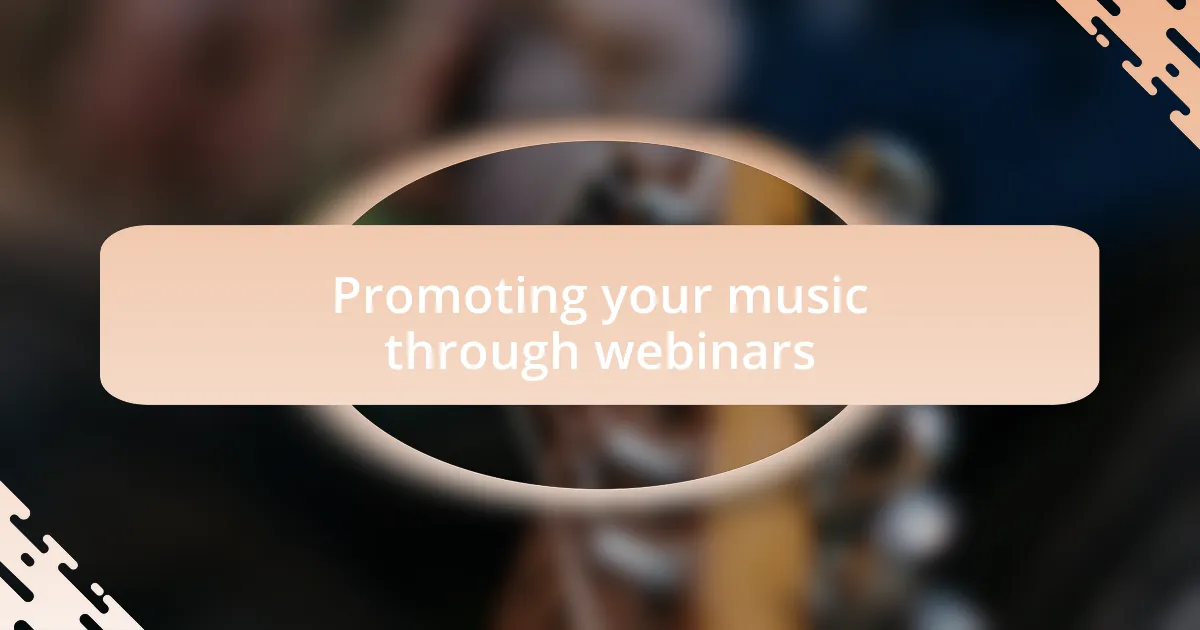 Promoting your music through webinars